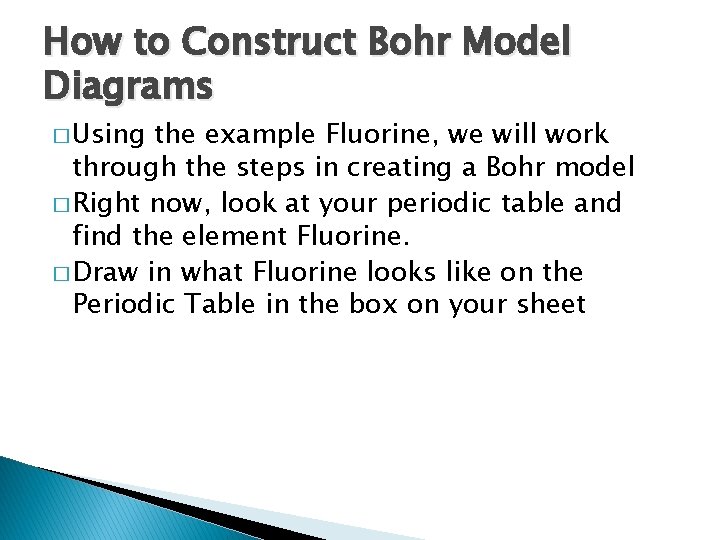 How to Construct Bohr Model Diagrams

□ Using the example Fluorine, we will work through the steps in creating a Bohr model

□ Right now, look at your periodic table and find the element Fluorine.

□ Draw in what Fluorine looks like on the Periodic Table in the box on your sheet